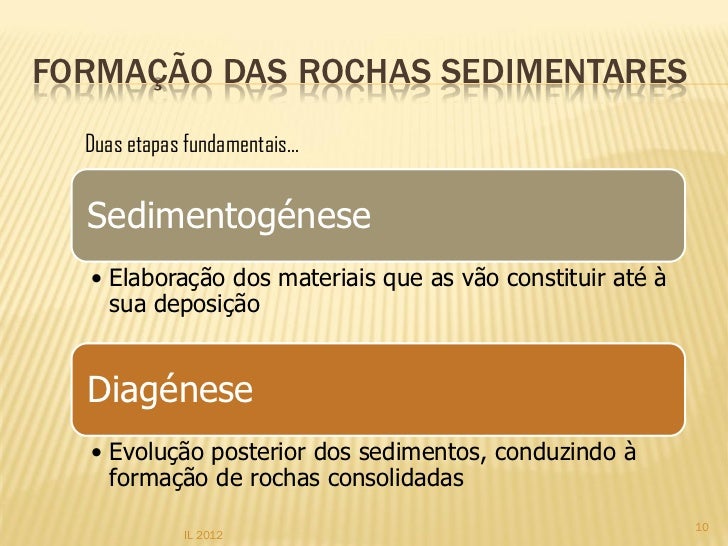 FORMAÇÃO DAS ROCHAS SEDIMENTARES

Duas etapas fundamentais…

Sedimentogénese

• Elaboração dos materiais que as vão constituir até à sua deposição

Diagénese

• Evolução posterior dos sedimentos, conduzindo à formação de rochas consolidadas

IL 2012

10